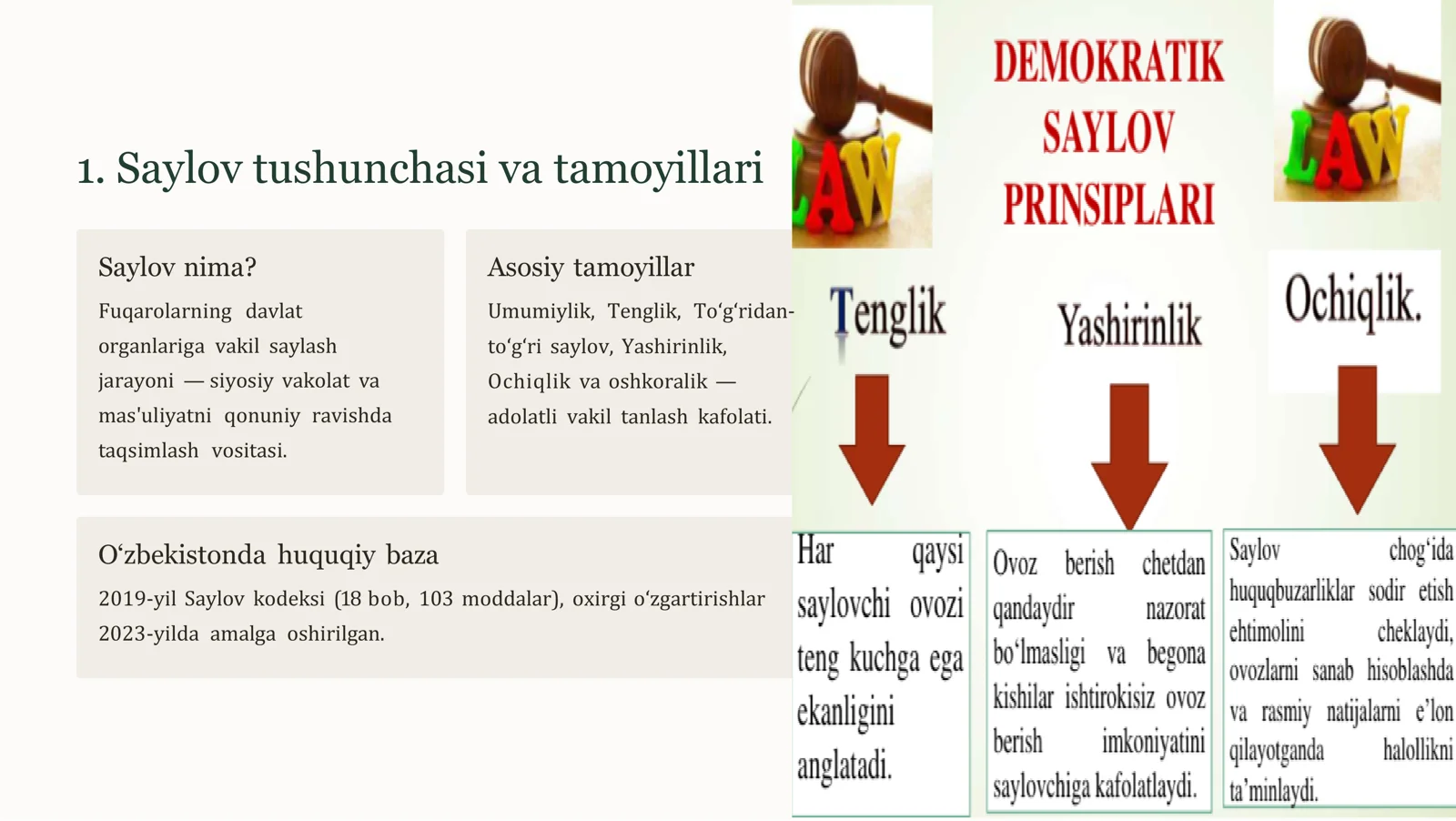 1. Saylov tushunchasi va tamoyillari

Saylov nima?

Fuqarolarning davlat organlariga vakil saylash jarayoni — siyosiy vakolat va mas'uliyatni qonuniy ravishda taqsimlash vositasi.

Asosiy tamoyillar

Umumiylik, Tenglik, To‘g‘ridan-to‘g‘ri saylov, Yashirinlik, Ochiqlik va oshkoralik — adolatli vakil tanlash kafolati.

O‘zbekistonda huquqiy baza

2019-yil Saylov kodeksi (18 bob, 103 moddalar), oxirgi o‘zgartirishlar 2023-yilda amalga oshirilgan.

LAW

DEMOKRATIK SAYLOV PRINSIPLARI

LAW

Tenglik

Yashirinlik

Ochiqlik.

Har qaysi saylovchi ovozi teng kuchga ega ekanligini anglatadi.

Ovoz berish chetdan qandaydir nazorat bo‘lmasligi va begona kishilar ishtirokisiz ovoz berish imkoniyatini saylovchiga kafolatlaydi.

Saylov chog‘ida huquqbuzarliklar sodir etish ehtimolini cheklaydi, ovozlarni sanab hisoblashda va rasmiy natijalarni e’lon qilayotganda halollikni ta’minlaydi.